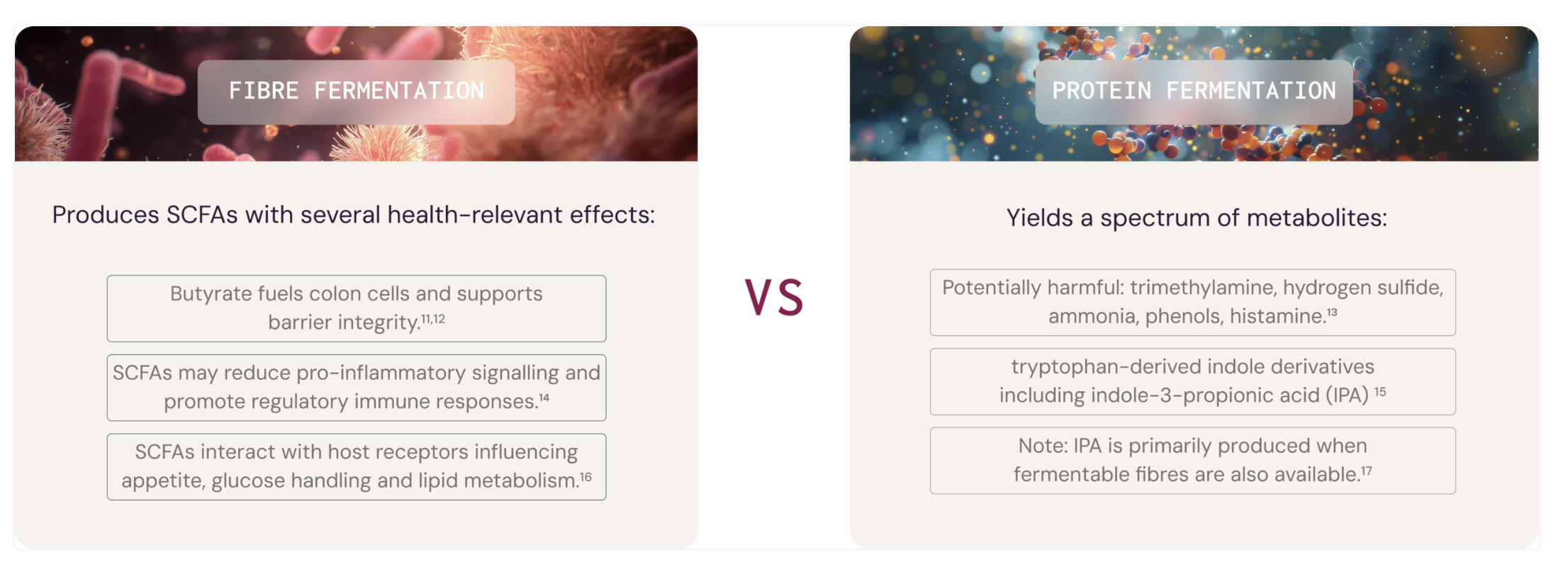 FIBRE FERMENTATION

Produces SCFAs with several health-relevant effects:

Butyrate fuels colon cells and supports barrier integrity.$^{11,12}$

SCFAs may reduce pro-inflammatory signalling and promote regulatory immune responses.$^{14}$

SCFAs interact with host receptors influencing appetite, glucose handling and lipid metabolism.$^{16}$

VS

PROTEIN FERMENTATION

Yields a spectrum of metabolites:

Potentially harmful: trimethylamine, hydrogen sulfide, ammonia, phenols, histamine.$^{13}$

tryptophan-derived indole derivatives including indole-3-propionic acid (IPA) $^{15}$

Note: IPA is primarily produced when fermentable fibres are also available.$^{17}$